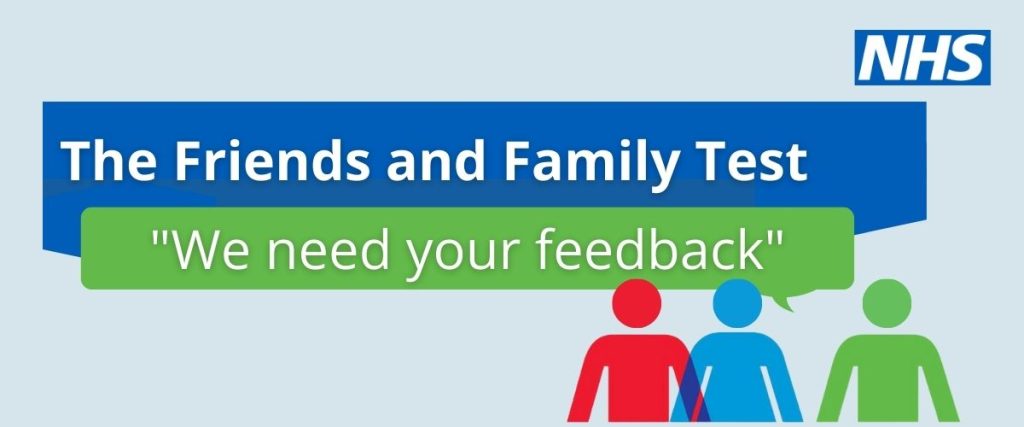 NHS

The Friends and Family Test

"We need your feedback"